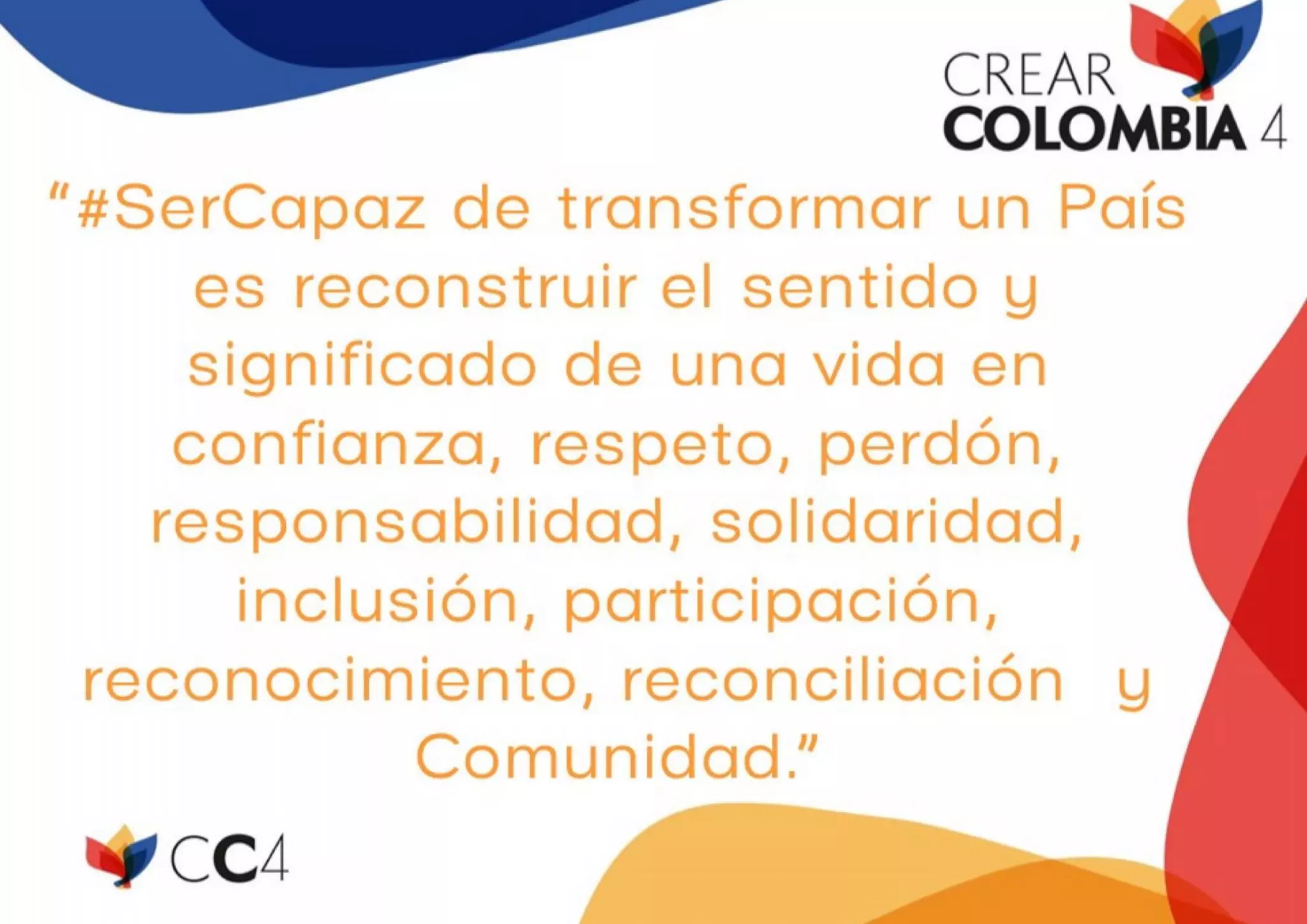 CREAR
COLOMBIA 4

"#SerCapaz de transformar un País es reconstruir el sentido y significado de una vida en confianza, respeto, perdón, responsabilidad, solidaridad, inclusión, participación, reconocimiento, reconciliación y Comunidad."

CC4